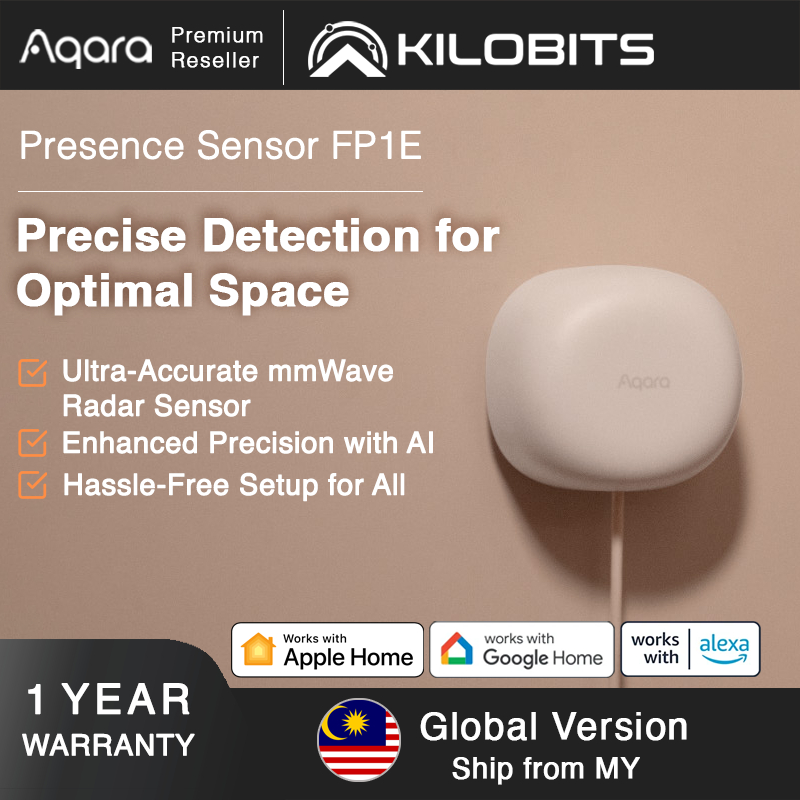 Aqara Premium Reseller

KILOBITS

Presence Sensor FP1E

Precise Detection for Optimal Space

Ultra-Accurate mmWave Radar Sensor

Enhanced Precision with AI

Hassle-Free Setup for All

Aqara

Works with Apple Home

works with Google Home

works with alexa

1 YEAR WARRANTY

Global Version
Ship from MY